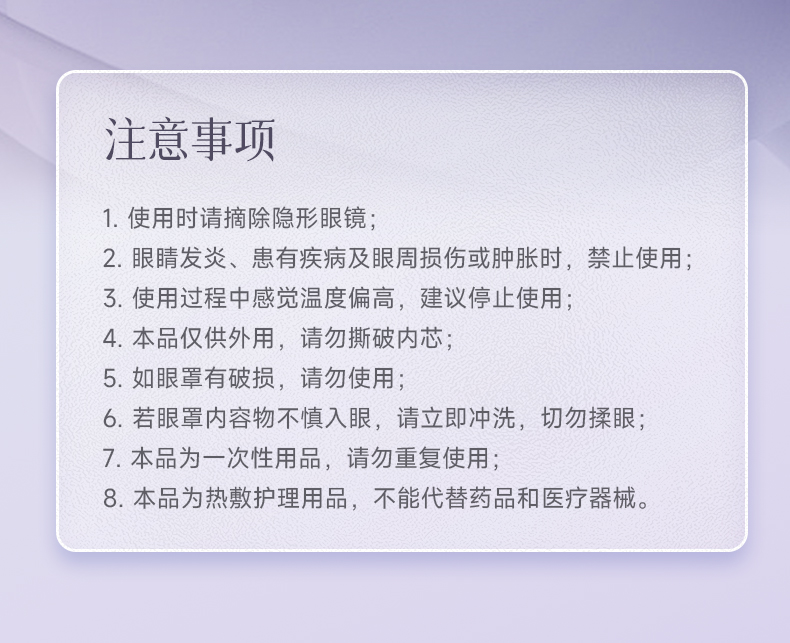 注意事项

1. 使用时请摘除隐形眼镜；

2. 眼睛发炎、患有疾病及眼周损伤或肿胀时，禁止使用；

3. 使用过程中感觉温度偏高，建议停止使用；

4. 本品仅供外用，请勿撕破内芯；

5. 如眼罩有破损，请勿使用；

6. 若眼罩内容物不慎入眼，请立即冲洗，切勿揉眼；

7. 本品为一次性用品，请勿重复使用；

8. 本品为热敷护理用品，不能代替药品和医疗器械。